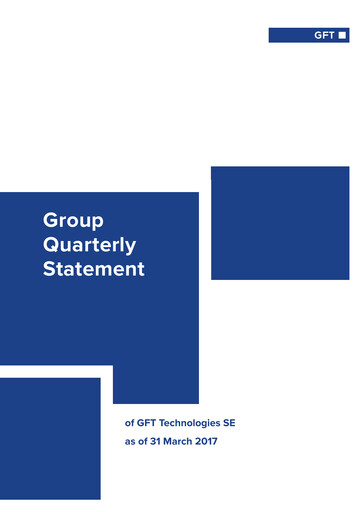 GFT

Group Quarterly Statement

of GFT Technologies SE
as of 31 March 2017